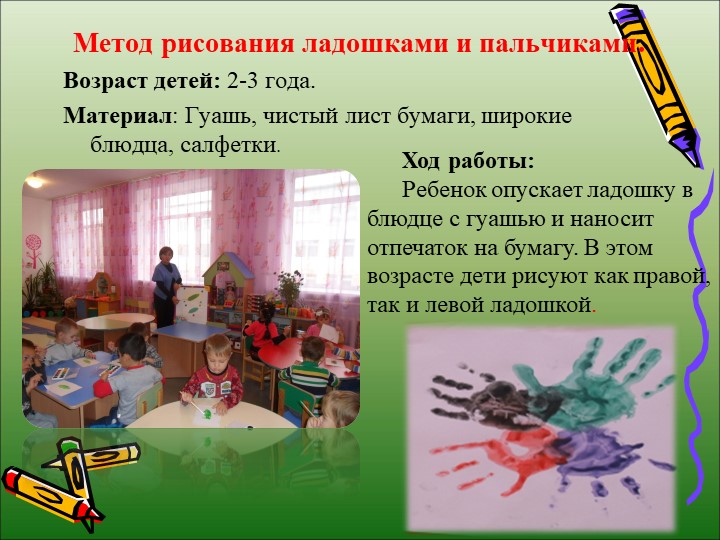 Метод рисования ладошками и пальчиками.

Возраст детей: 2-3 года.

Материал: Гуашь, чистый лист бумаги, широкие блюдца, салфетки.

Ход работы:

Ребенок опускает ладошку в блюдце с гуашью и наносит отпечаток на бумагу. В этом возрасте дети рисуют как правой, так и левой ладошкой.